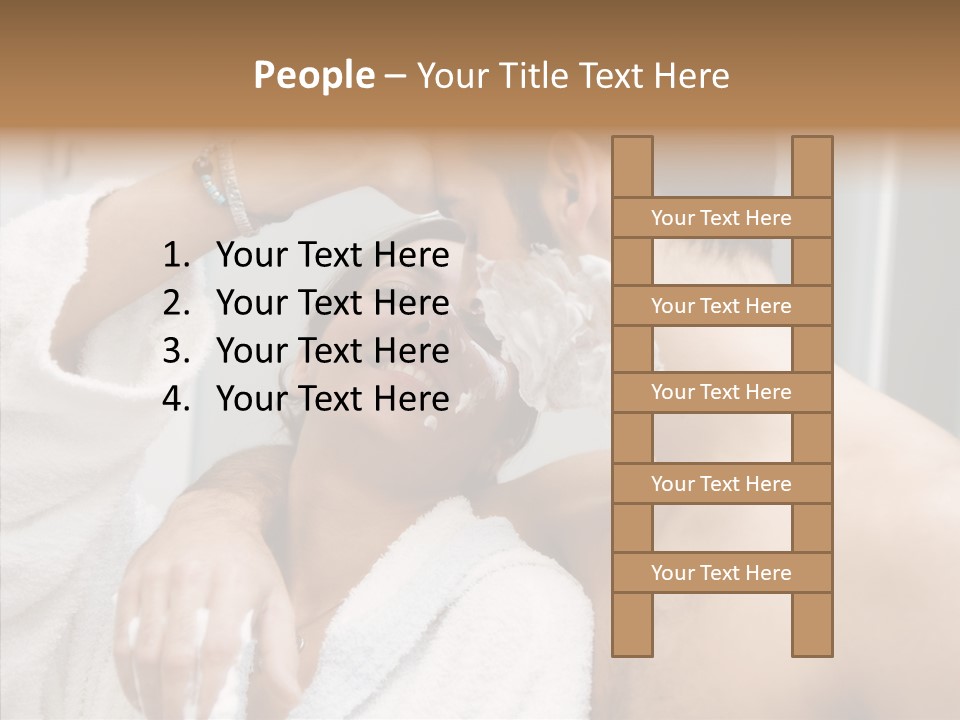 People – Your Title Text Here

1. Your Text Here
2. Your Text Here
3. Your Text Here
4. Your Text Here

Your Text Here

Your Text Here

Your Text Here

Your Text Here

Your Text Here